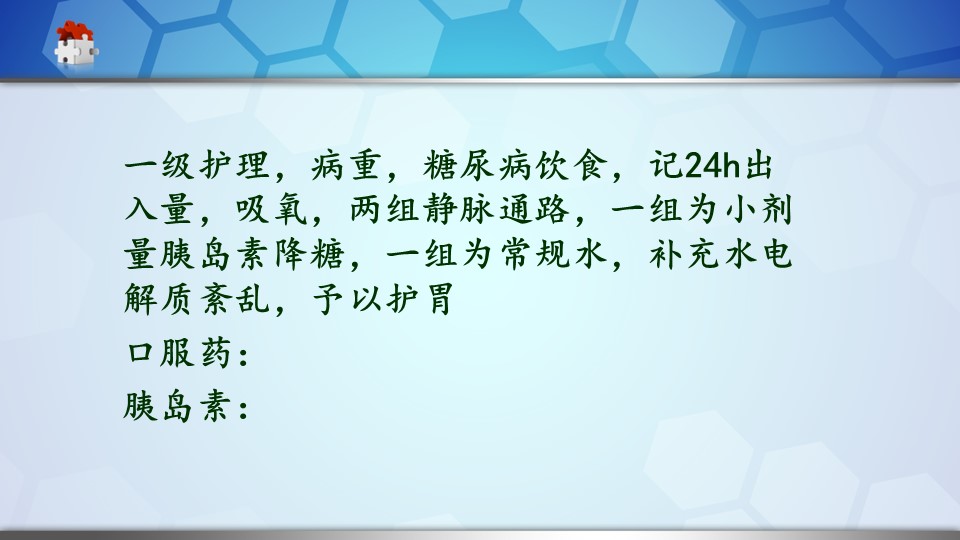 一级护理，病重，糖尿病饮食，记24h出入量，吸氧，两组静脉通路，一组为小剂量胰岛素降糖，一组为常规水，补充水电解质紊乱，予以护胃

口服药：

胰岛素：